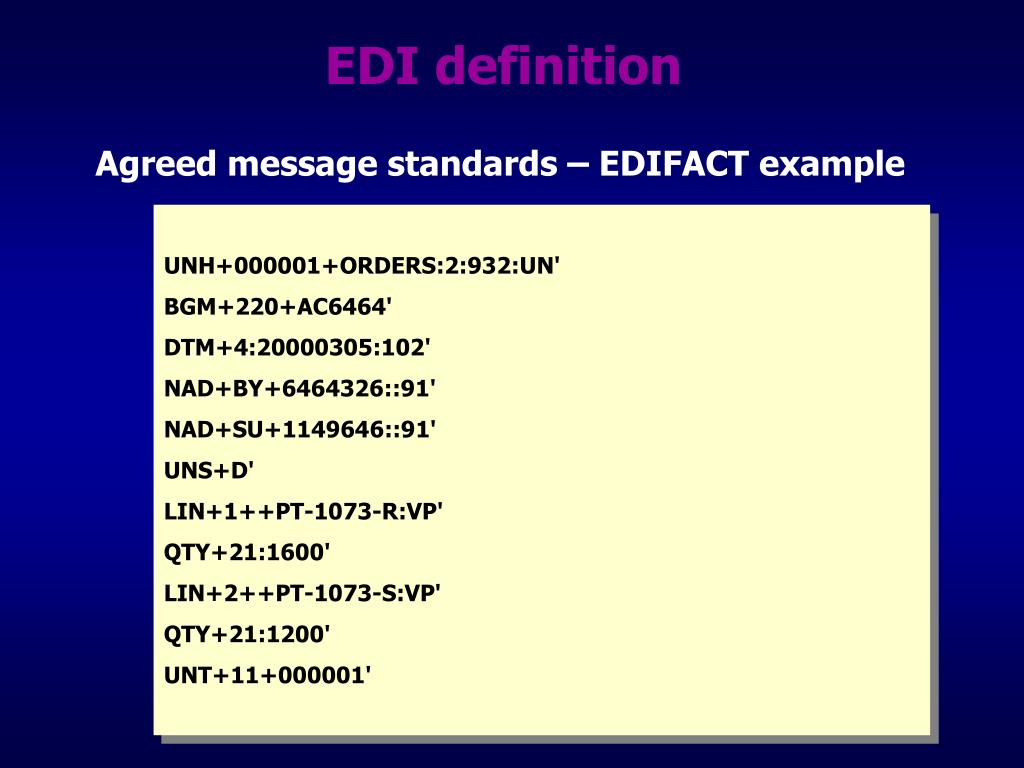 EDI definition

Agreed message standards – EDIFACT example

UNH+000001+ORDERS:2:932:UN'
BGM+220+AC6464'
DTM+4:20000305:102'
NAD+BY+6464326::91'
NAD+SU+1149646::91'
UNS+D'
LIN+1++PT-1073-R:VP'
QTY+21:1600'
LIN+2++PT-1073-S:VP'
QTY+21:1200'
UNT+11+000001'